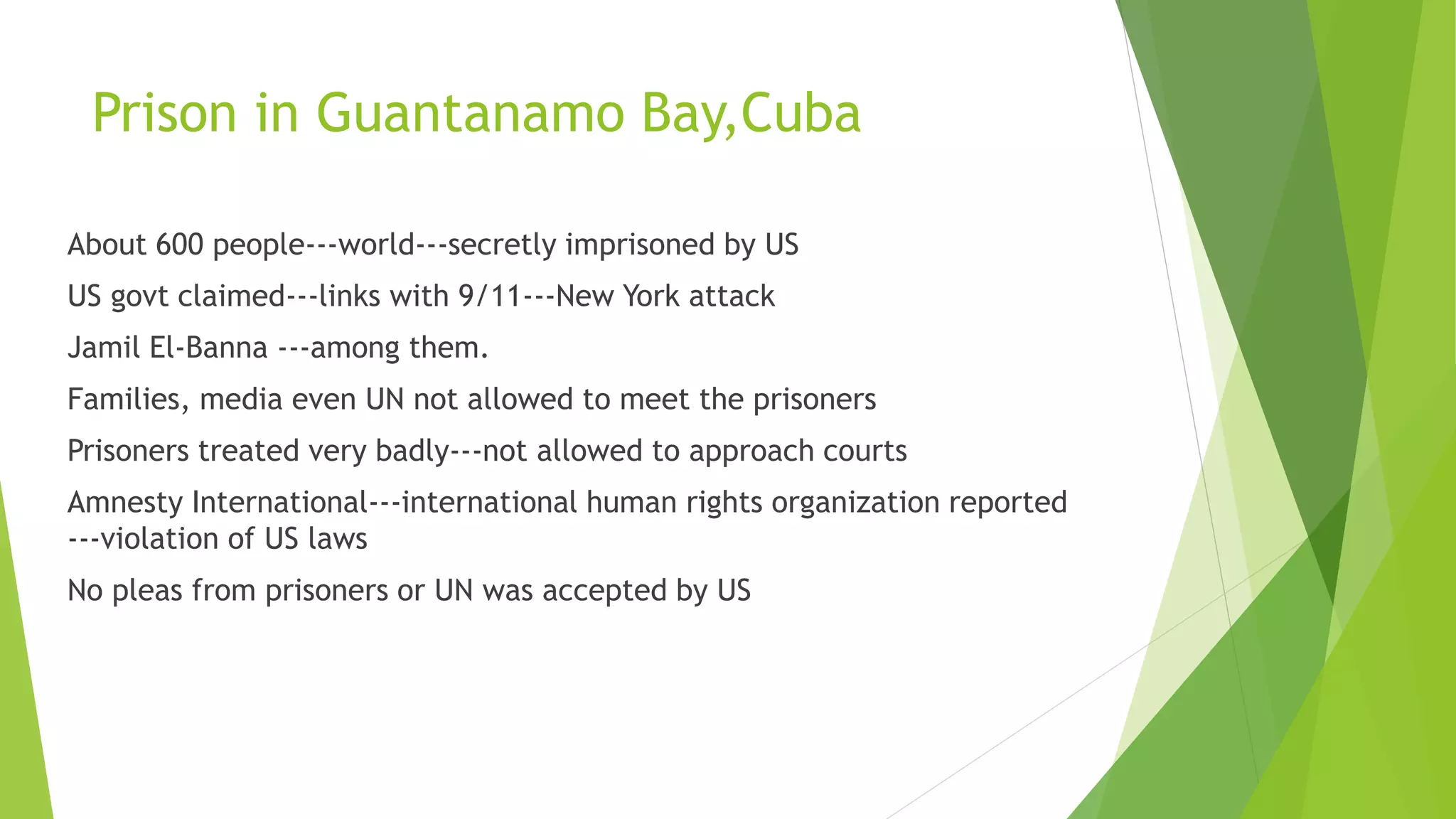 Prison in Guantanamo Bay,Cuba

About 600 people---world---secretly imprisoned by US

US govt claimed---links with 9/11---New York attack

Jamil El-Banna ---among them.

Families, media even UN not allowed to meet the prisoners

Prisoners treated very badly---not allowed to approach courts

Amnesty International---international human rights organization reported ---violation of US laws

No pleas from prisoners or UN was accepted by US